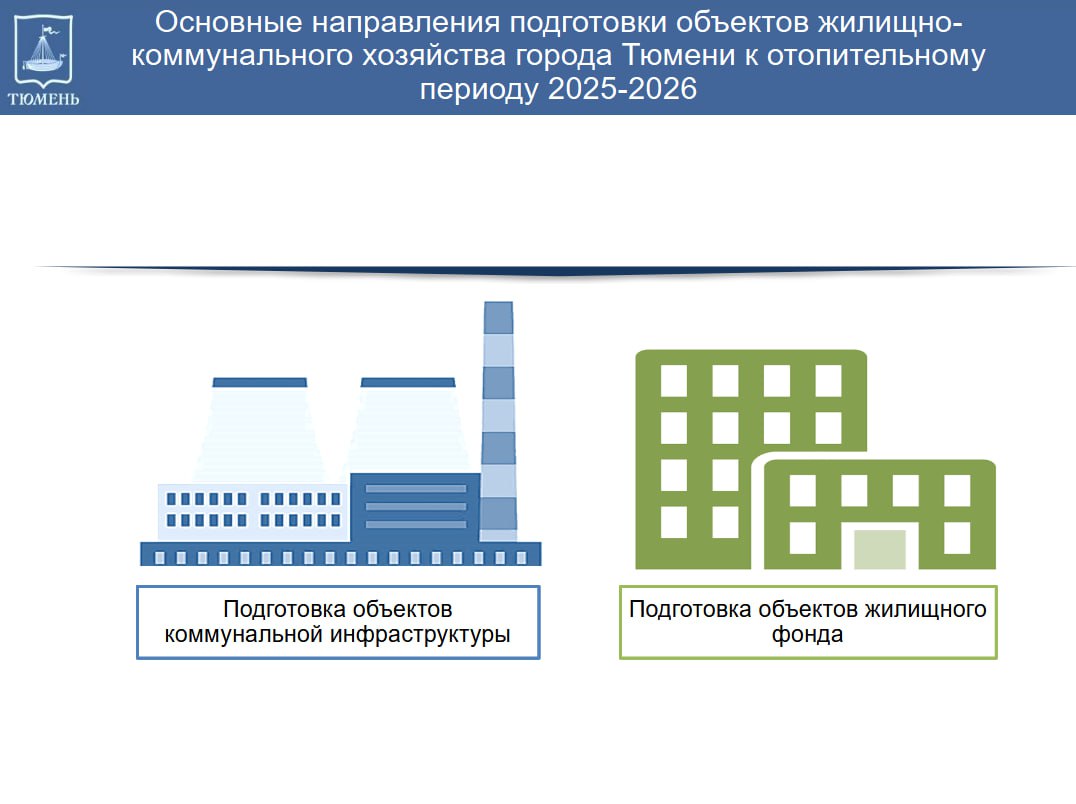 ТЮМЕНЬ

Основные направления подготовки объектов жилищно-коммунального хозяйства города Тюмени к отопительному периоду 2025-2026

Подготовка объектов коммунальной инфраструктуры

Подготовка объектов жилищного фонда